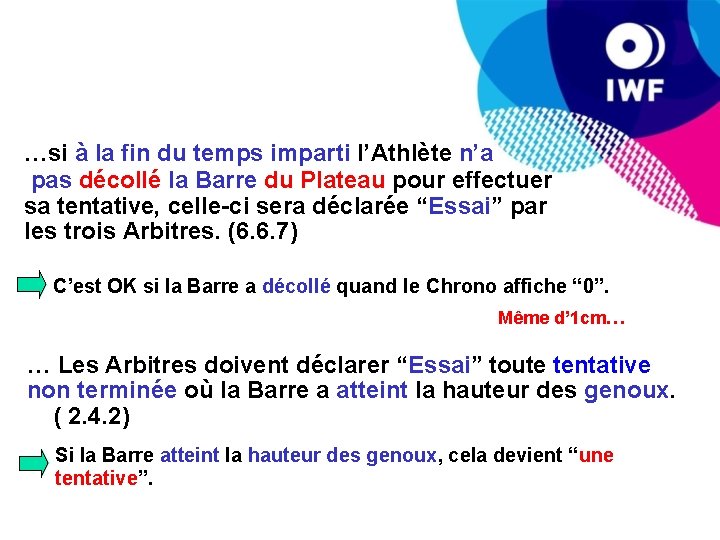 IWF

…si à la fin du temps imparti l'Athlète n'a pas décollé la Barre du Plateau pour effectuer sa tentative, celle-ci sera déclarée "Essai" par les trois Arbitres. (6.6.7)

C'est OK si la Barre a décollé quand le Chrono affiche "0".

Même d'1cm…

… Les Arbitres doivent déclarer "Essai" toute tentative non terminée où la Barre a atteint la hauteur des genoux. ( 2.4.2)

Si la Barre atteint la hauteur des genoux, cela devient "une tentative".